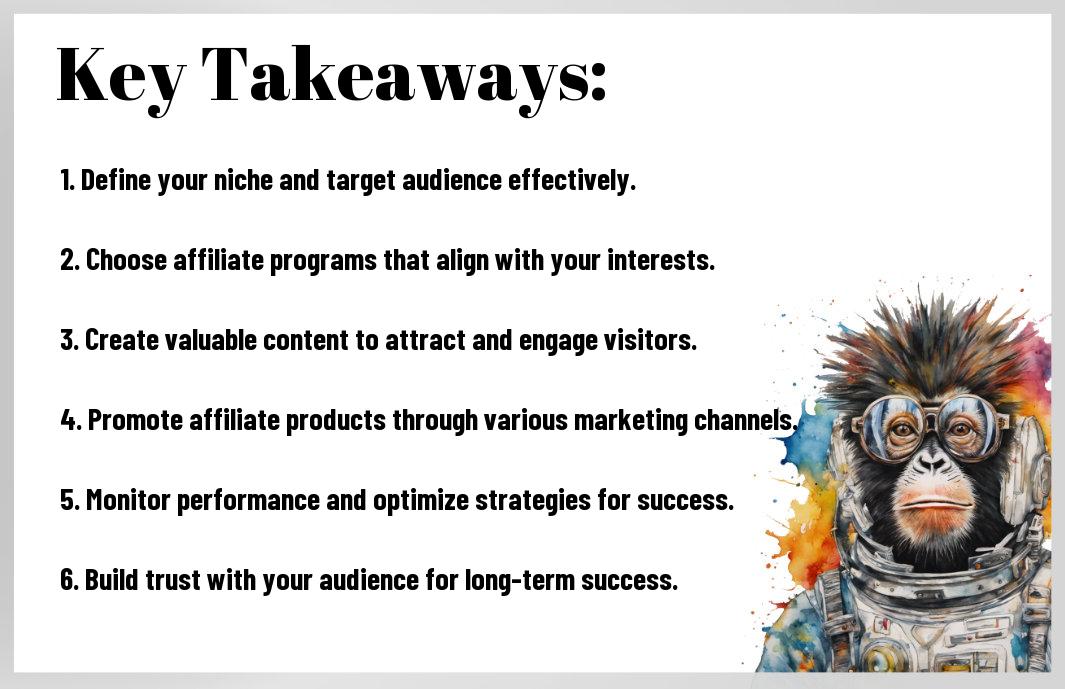 Key Takeaways:

1. Define your niche and target audience effectively.

2. Choose affiliate programs that align with your interests.

3. Create valuable content to attract and engage visitors.

4. Promote affiliate products through various marketing channels.

5. Monitor performance and optimize strategies for success.

6. Build trust with your audience for long-term success.